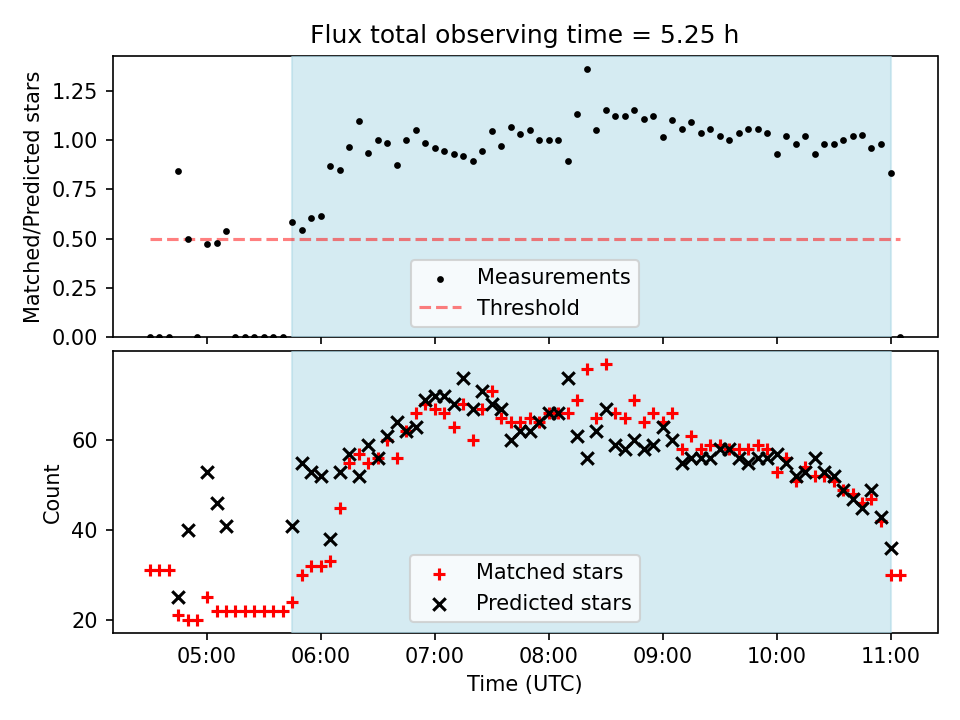 Flux total observing time = 5.25 h

Matched/Predicted stars

1.25
1.00
0.75
0.50
0.25
0.00

Measurements
Threshold

Count

60
40
20

Matched stars
Predicted stars

05:00
06:00
07:00
08:00
09:00
10:00
11:00

Time (UTC)